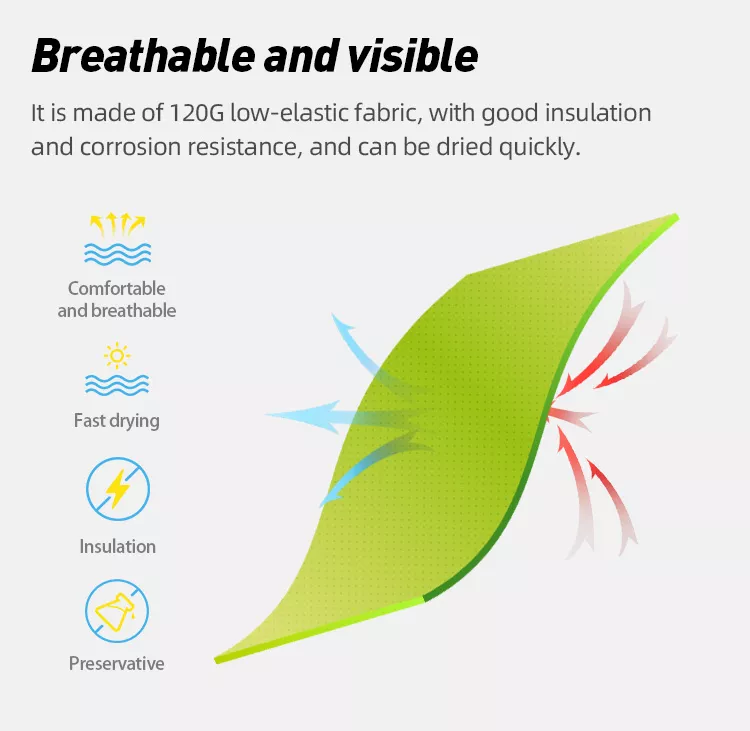 Breathable and visible

It is made of 120G low-elastic fabric, with good insulation and corrosion resistance, and can be dried quickly.

Comfortable and breathable

Fast drying

Insulation

Preservative